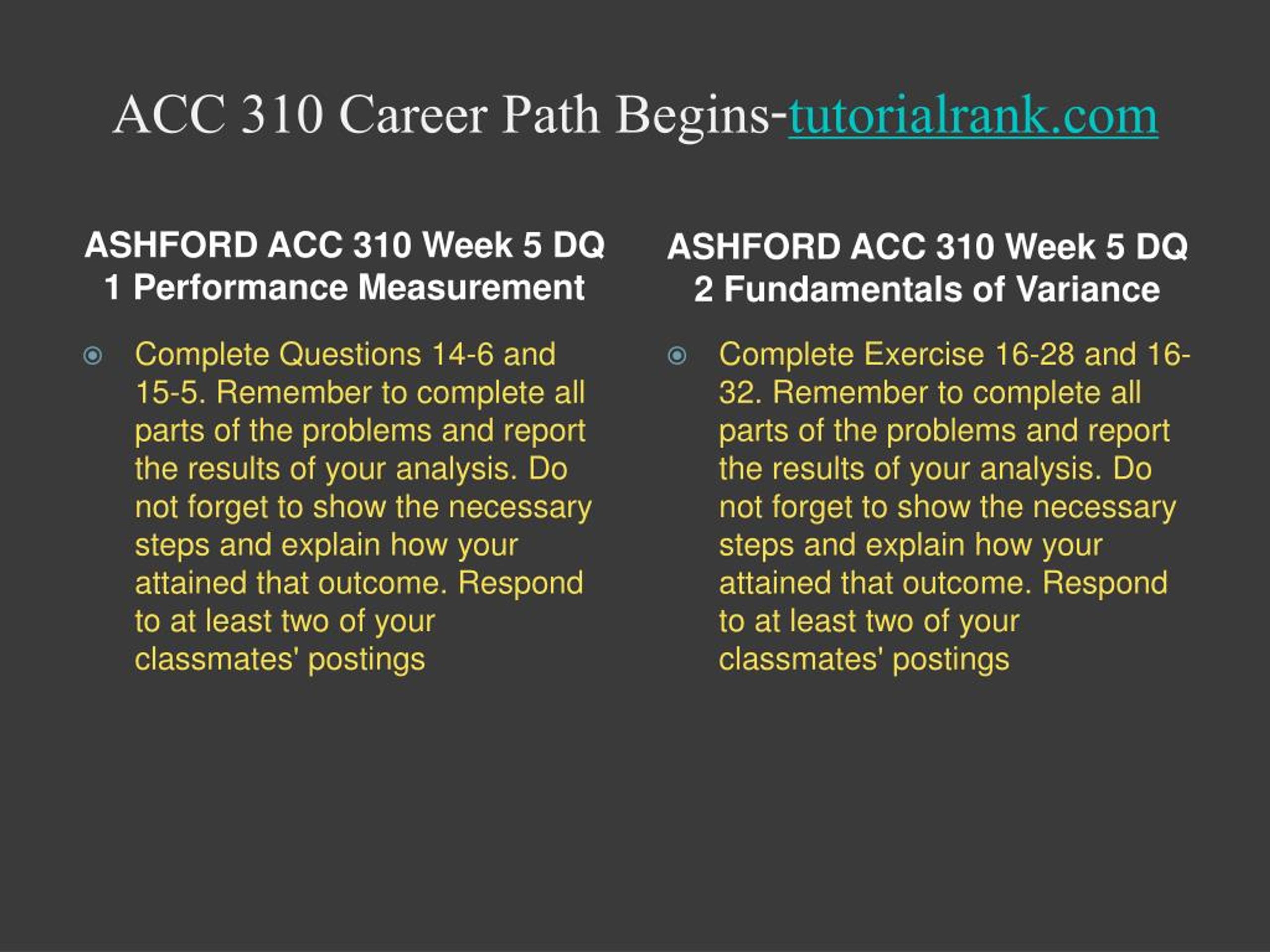 ACC 310 Career Path Begins-tutorialrank.com

ASHFORD ACC 310 Week 5 DQ 1 Performance Measurement

Complete Questions 14-6 and 15-5. Remember to complete all parts of the problems and report the results of your analysis. Do not forget to show the necessary steps and explain how your attained that outcome. Respond to at least two of your classmates' postings

ASHFORD ACC 310 Week 5 DQ 2 Fundamentals of Variance

Complete Exercise 16-28 and 16-32. Remember to complete all parts of the problems and report the results of your analysis. Do not forget to show the necessary steps and explain how your attained that outcome. Respond to at least two of your classmates' postings